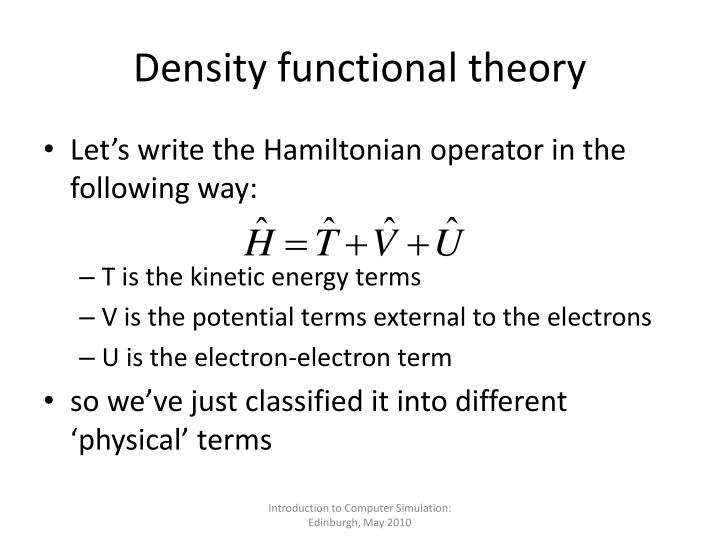 Density functional theory

• Let’s write the Hamiltonian operator in the following way:

$\hat{H} = \hat{T} + \hat{V} + \hat{U}$

– T is the kinetic energy terms
– V is the potential terms external to the electrons
– U is the electron-electron term

• so we’ve just classified it into different ‘physical’ terms

Introduction to Computer Simulation: Edinburgh, May 2010